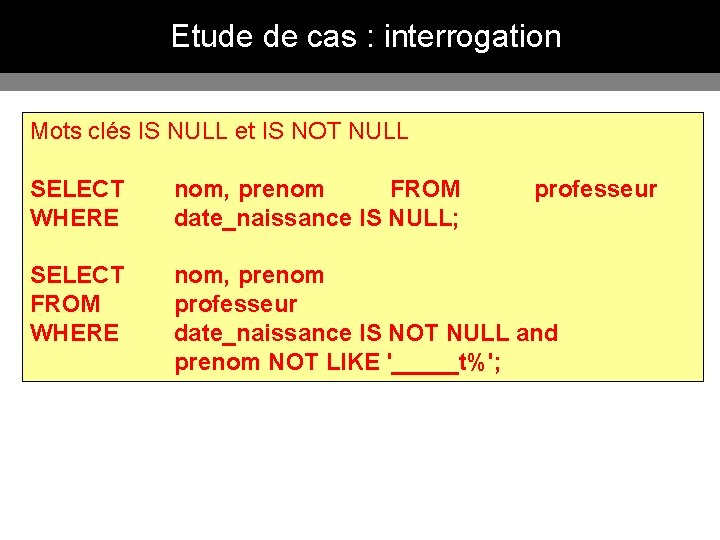 Etude de cas : interrogation

Mots clés IS NULL et IS NOT NULL

SELECT nom, prenom FROM professeur
WHERE date_naissance IS NULL;

SELECT nom, prenom
FROM professeur
WHERE date_naissance IS NOT NULL and
prenom NOT LIKE '_____t%';